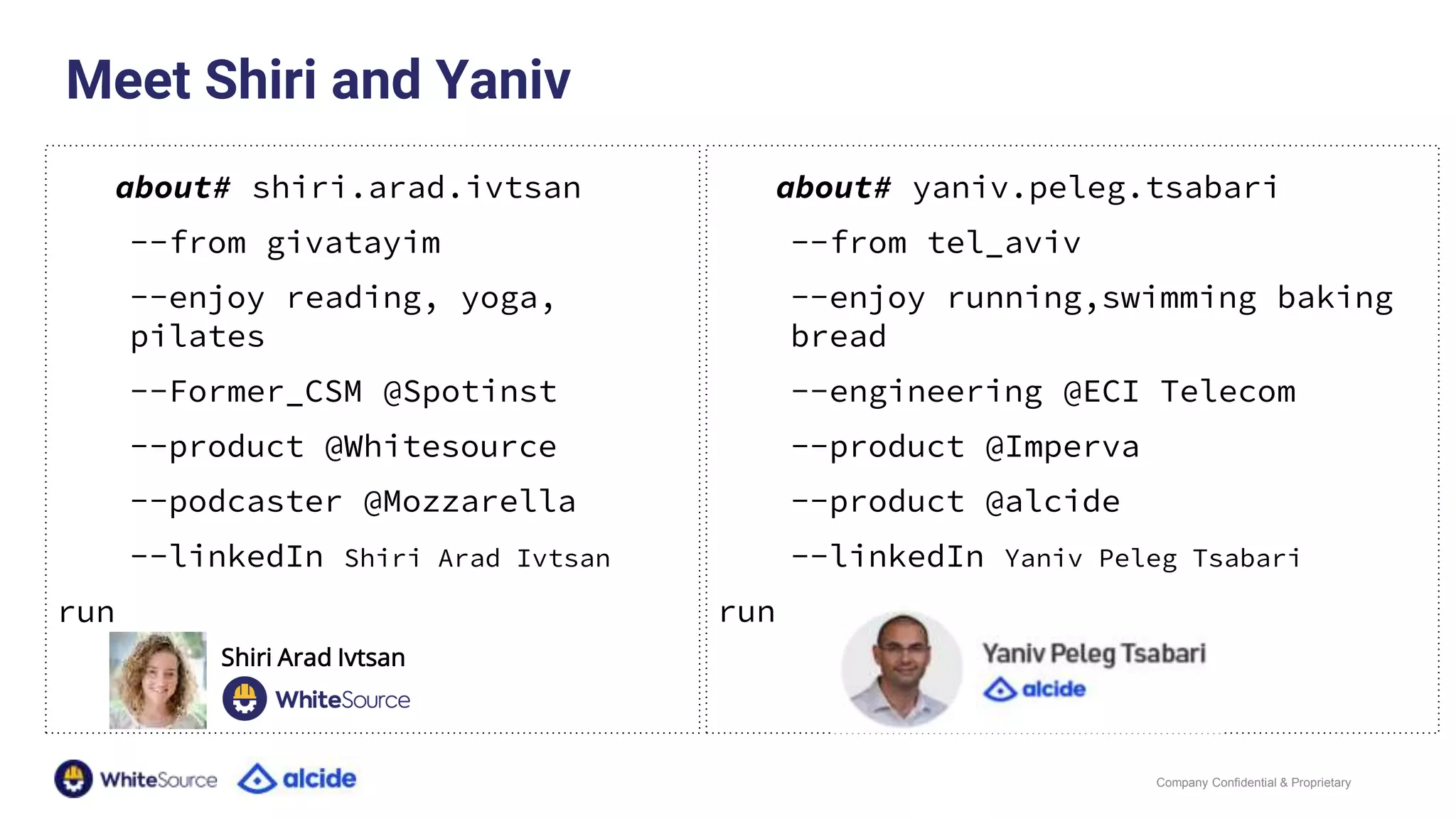 Meet Shiri and Yaniv

about# shiri.arad.ivtsan

--from givatayim

--enjoy reading, yoga, pilates

--Former_CSM @Spotinst

--product @Whitesource

--podcaster @Mozzarella

--linkedIn Shiri Arad Ivtsan

run

Shiri Arad Ivtsan

WhiteSource

about# yaniv.peleg.tsabari

--from tel_aviv

--enjoy running,swimming baking bread

--engineering @ECI Telecom

--product @Imperva

--product @alcide

--linkedIn Yaniv Peleg Tsabari

run

Yaniv Peleg Tsabari

alcide

WhiteSource alcide

Company Confidential & Proprietary